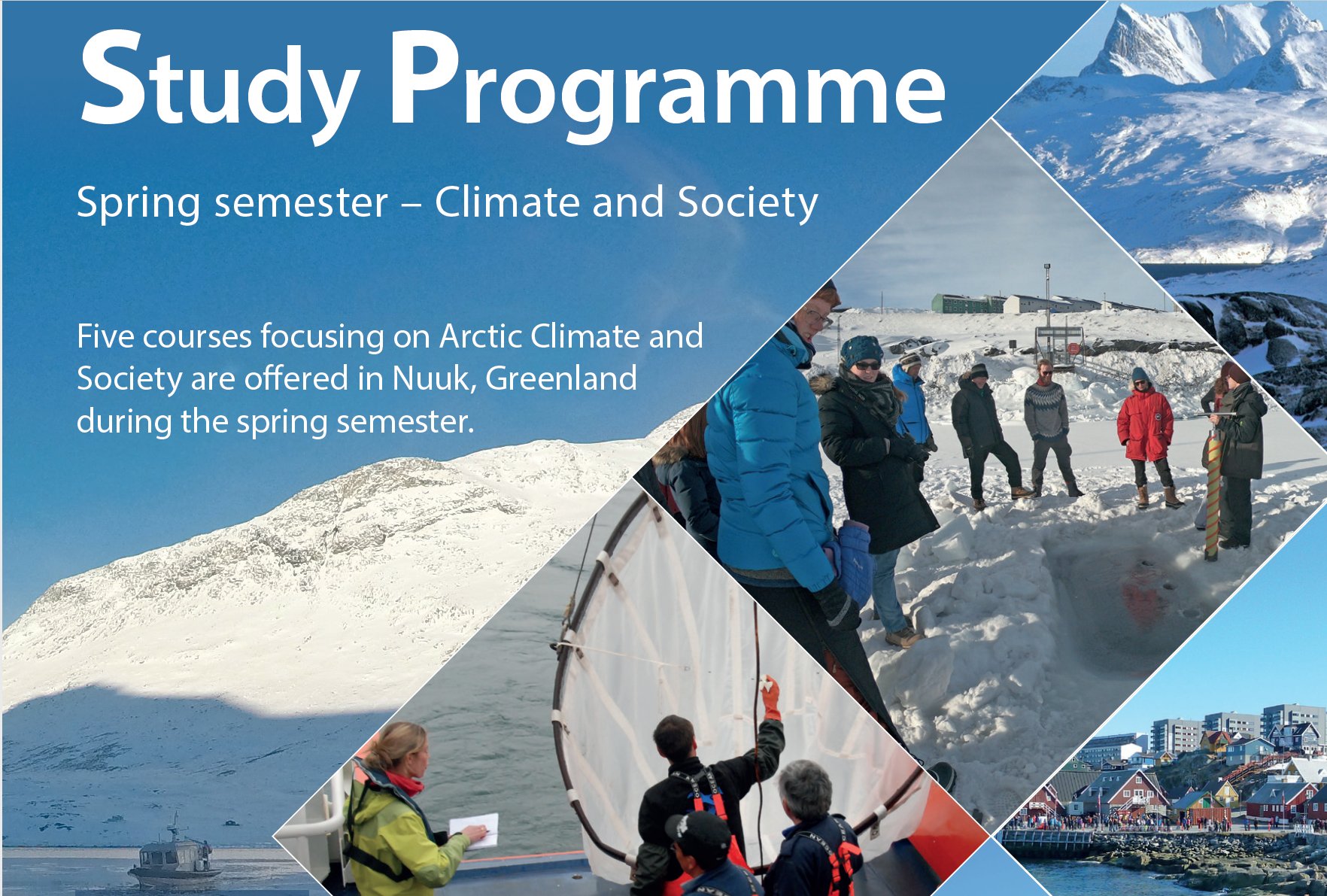 Study Programme

Spring semester – Climate and Society

Five courses focusing on Arctic Climate and Society are offered in Nuuk, Greenland during the spring semester.